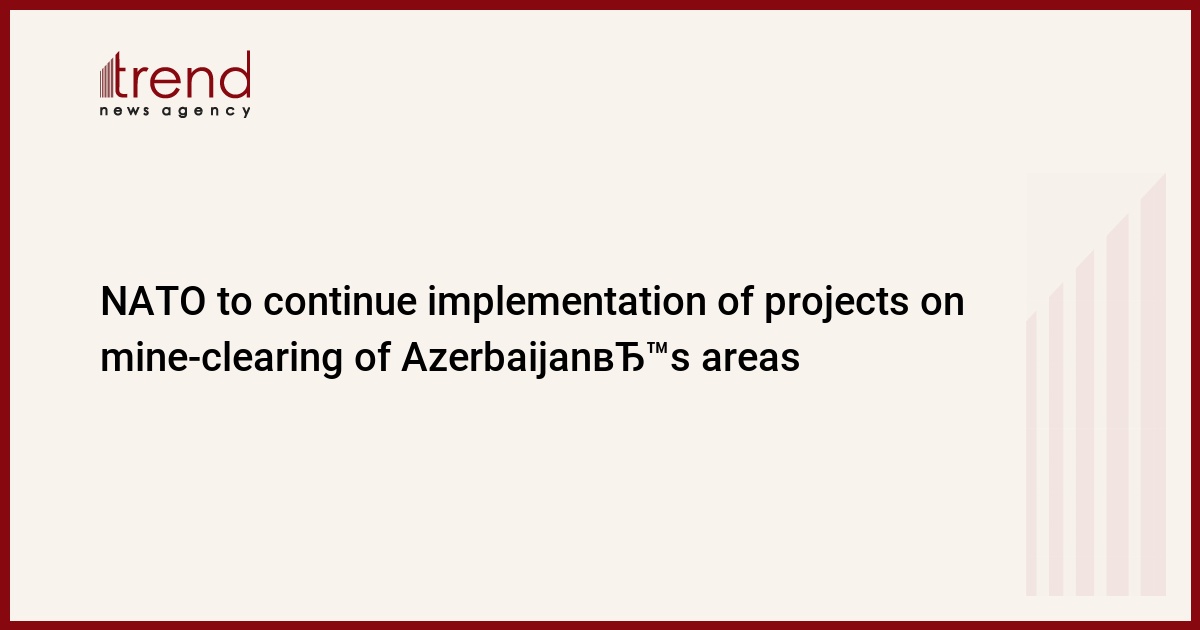 trend
news agency

NATO to continue implementation of projects on mine-clearing of AzerbaijanвЂ™s areas